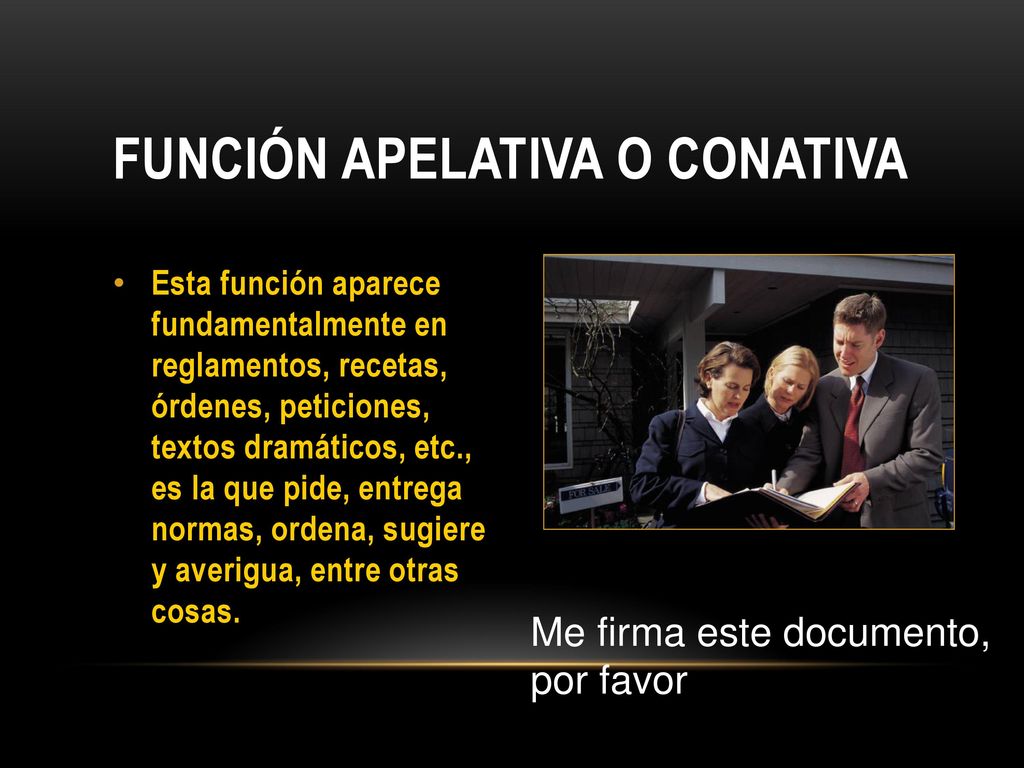 FUNCIÓN APELATIVA O CONATIVA

• Esta función aparece fundamentalmente en reglamentos, recetas, órdenes, peticiones, textos dramáticos, etc., es la que pide, entrega normas, ordena, sugiere y averigua, entre otras cosas.

FOR SALE

Me firma este documento, por favor